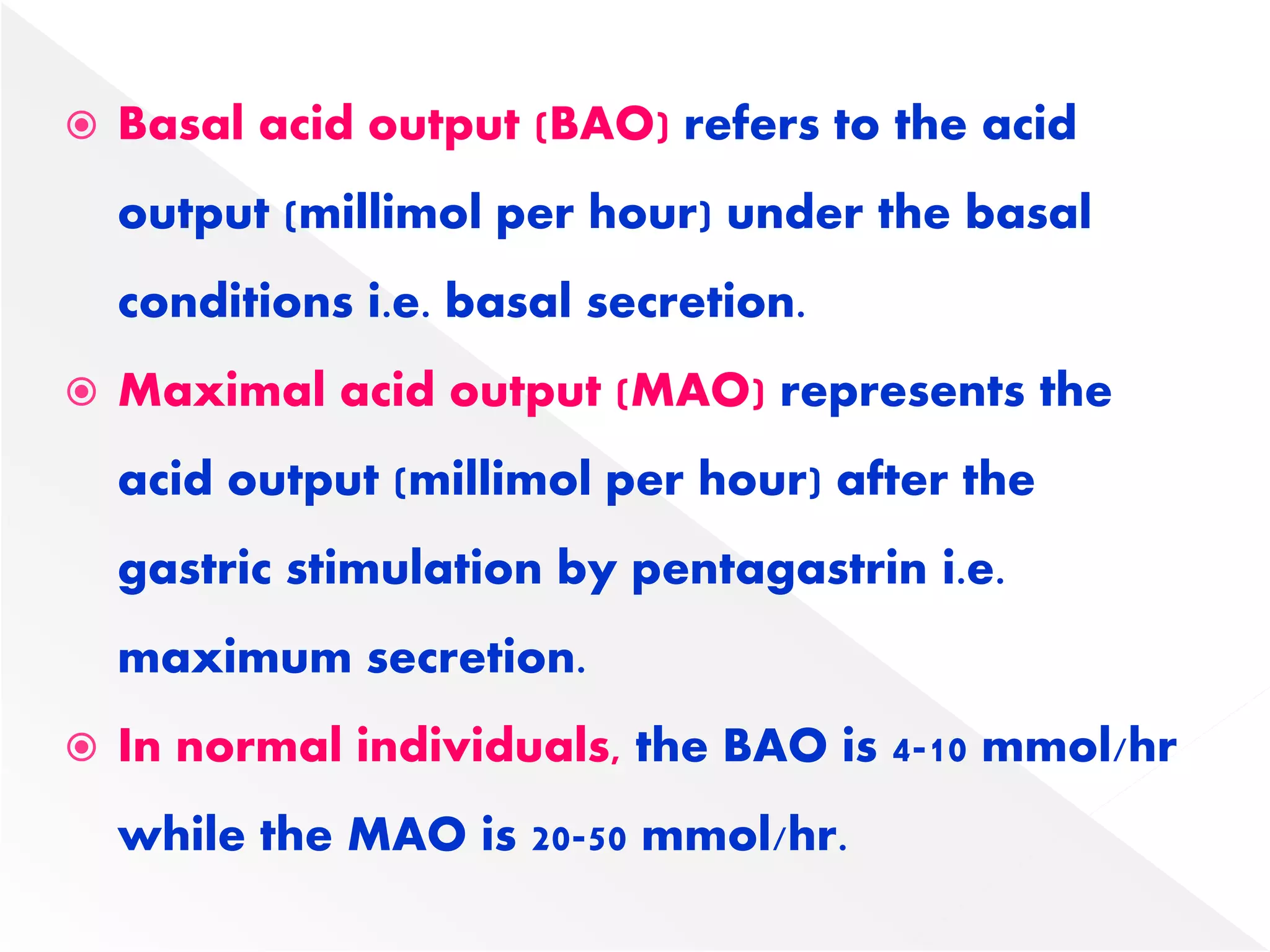 Basal acid output (BAO) refers to the acid output (millimol per hour) under the basal conditions i.e. basal secretion.

Maximal acid output (MAO) represents the acid output (millimol per hour) after the gastric stimulation by pentagastrin i.e. maximum secretion.

In normal individuals, the BAO is 4-10 mmol/hr while the MAO is 20-50 mmol/hr.